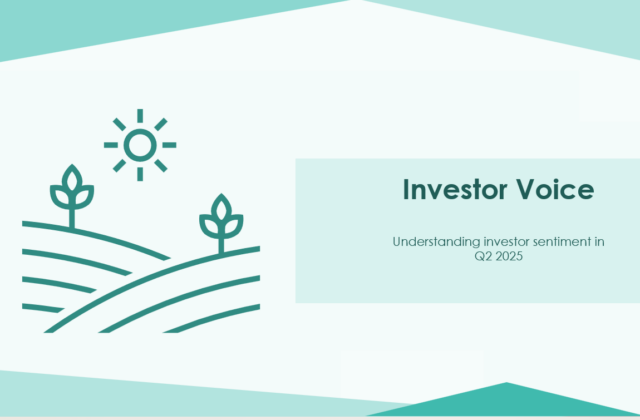 Investor Voice

Understanding investor sentiment in Q2 2025